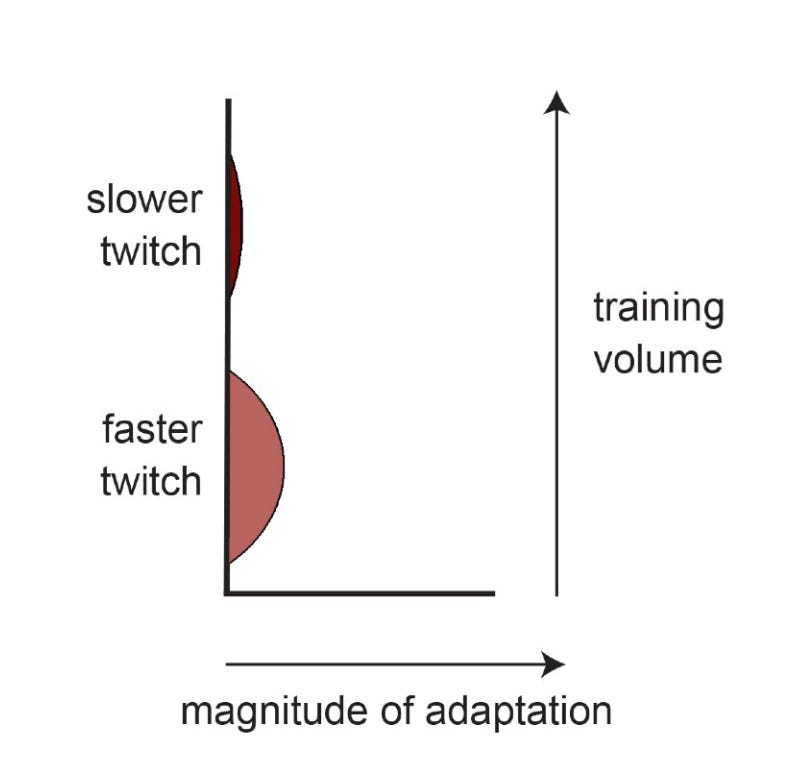 slower twitch

faster twitch

training volume

magnitude of adaptation